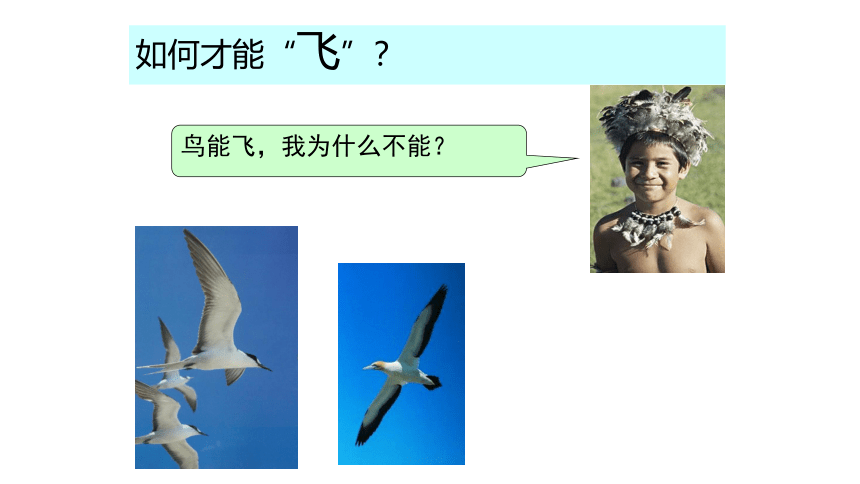 如何才能“飞”？

鸟能飞，我为什么不能？